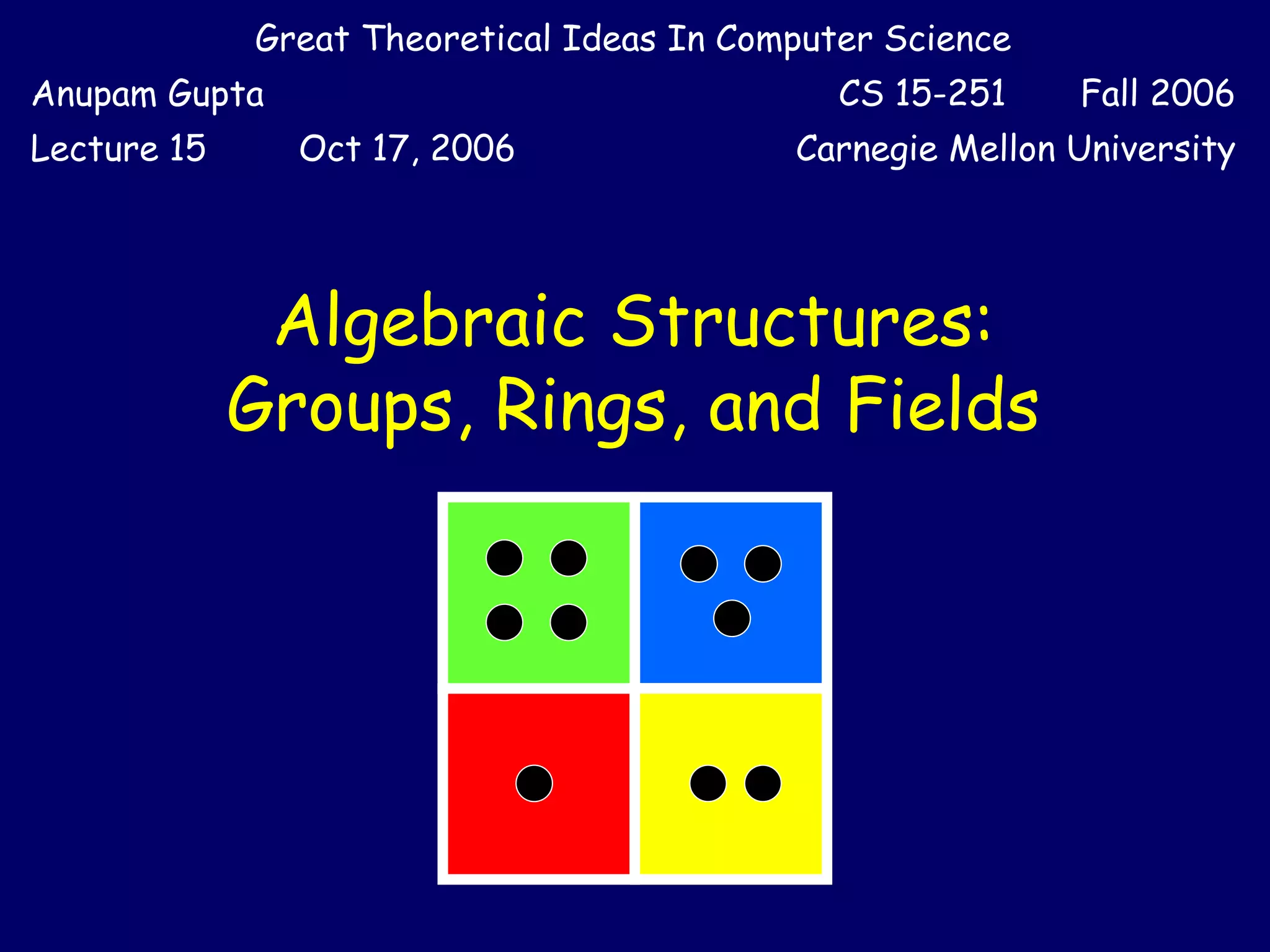 Great Theoretical Ideas In Computer Science

Anupam Gupta

CS 15-251

Fall 2006

Lecture 15

Oct 17, 2006

Carnegie Mellon University

Algebraic Structures:
Groups, Rings, and Fields